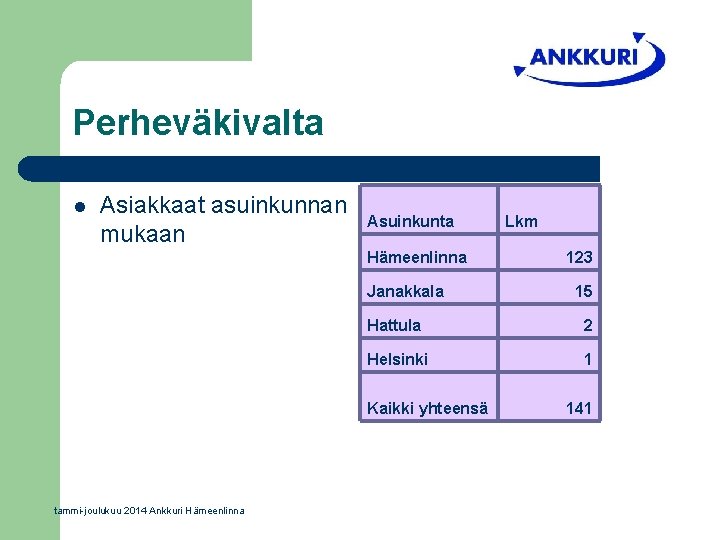 ANKKURI

Perheväkivalta

Asiakkaat asuinkunnan mukaan

| Asuinkunta | Lkm |
|---|---|
| Hämeenlinna | 123 |
| Janakkala | 15 |
| Hattula | 2 |
| Helsinki | 1 |
| Kaikki yhteensä | 141 |

tammi-joulukuu 2014 Ankkuri Hämeenlinna